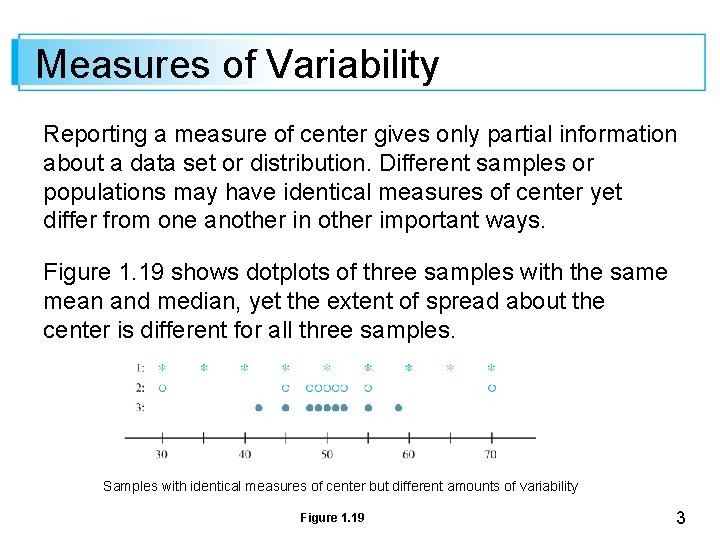 Measures of Variability

Reporting a measure of center gives only partial information about a data set or distribution. Different samples or populations may have identical measures of center yet differ from one another in other important ways.

Figure 1.19 shows dotplots of three samples with the same mean and median, yet the extent of spread about the center is different for all three samples.

1:
2:
3:

30 40 50 60 70

Samples with identical measures of center but different amounts of variability

Figure 1.19

3